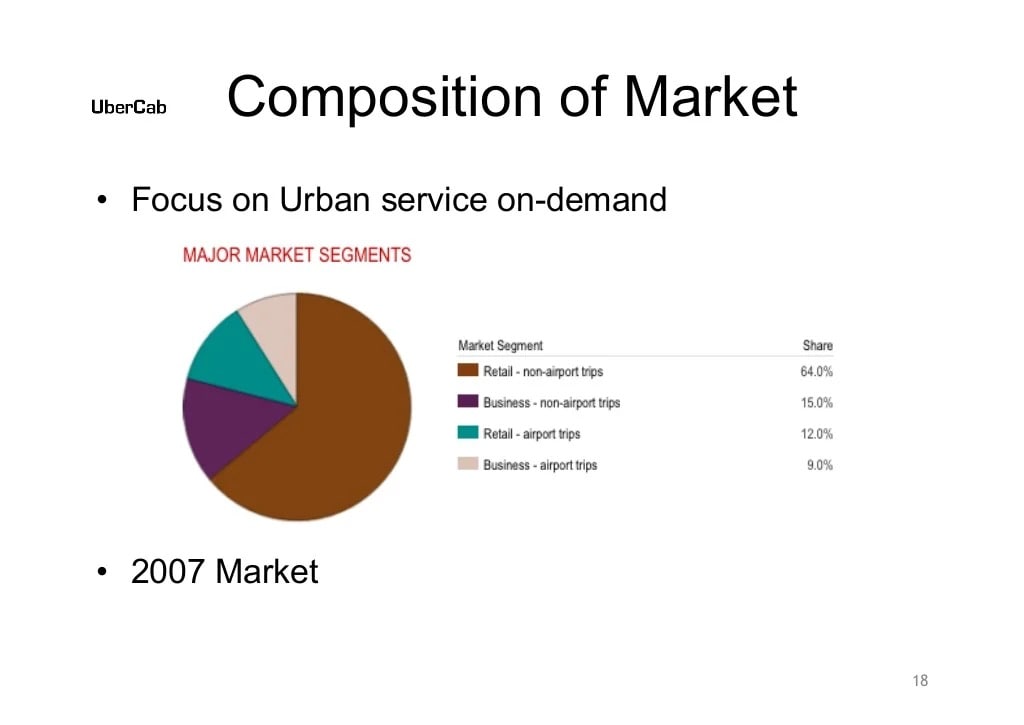 UberCab

Composition of Market

• Focus on Urban service on-demand

MAJOR MARKET SEGMENTS

| Market Segment | Share |
|---|---|
| Retail - non-airport trips | 64.0% |
| Business - non-airport trips | 15.0% |
| Retail - airport trips | 12.0% |
| Business - airport trips | 9.0% |

• 2007 Market

18